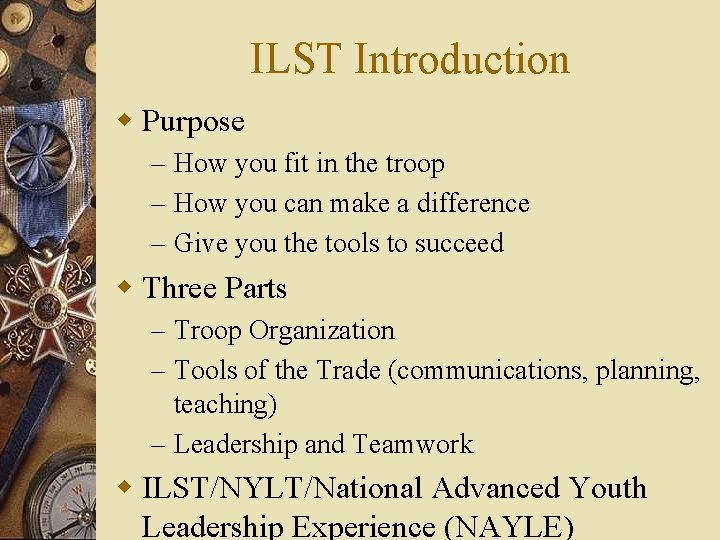 ILST Introduction

Purpose

– How you fit in the troop
– How you can make a difference
– Give you the tools to succeed

Three Parts

– Troop Organization
– Tools of the Trade (communications, planning, teaching)
– Leadership and Teamwork

ILST/NYLT/National Advanced Youth Leadership Experience (NAYLE)